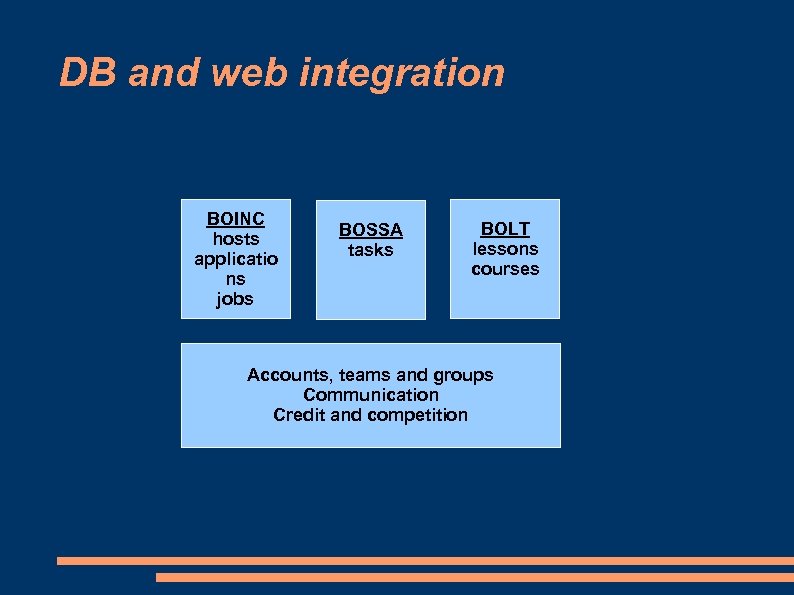 DB and web integration

BOINC
hosts
applications
jobs

BOSSA
tasks

BOLT
lessons
courses

Accounts, teams and groups
Communication
Credit and competition